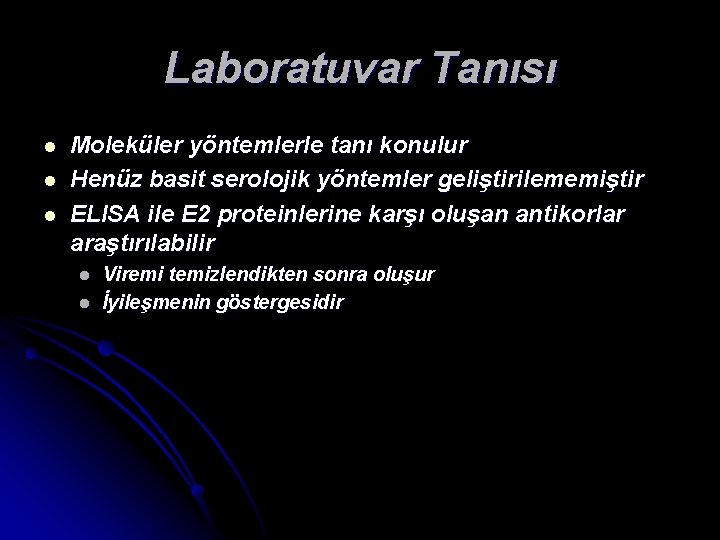 Laboratuvar Tanısı

- Moleküler yöntemlerle tanı konulur
- Henüz basit serolojik yöntemler geliştirilememiştir
- ELISA ile E2 proteinlerine karşı oluşan antikorlar araştırılabilir
  - Viremi temizlendikten sonra oluşur
  - İyileşmenin göstergesidir